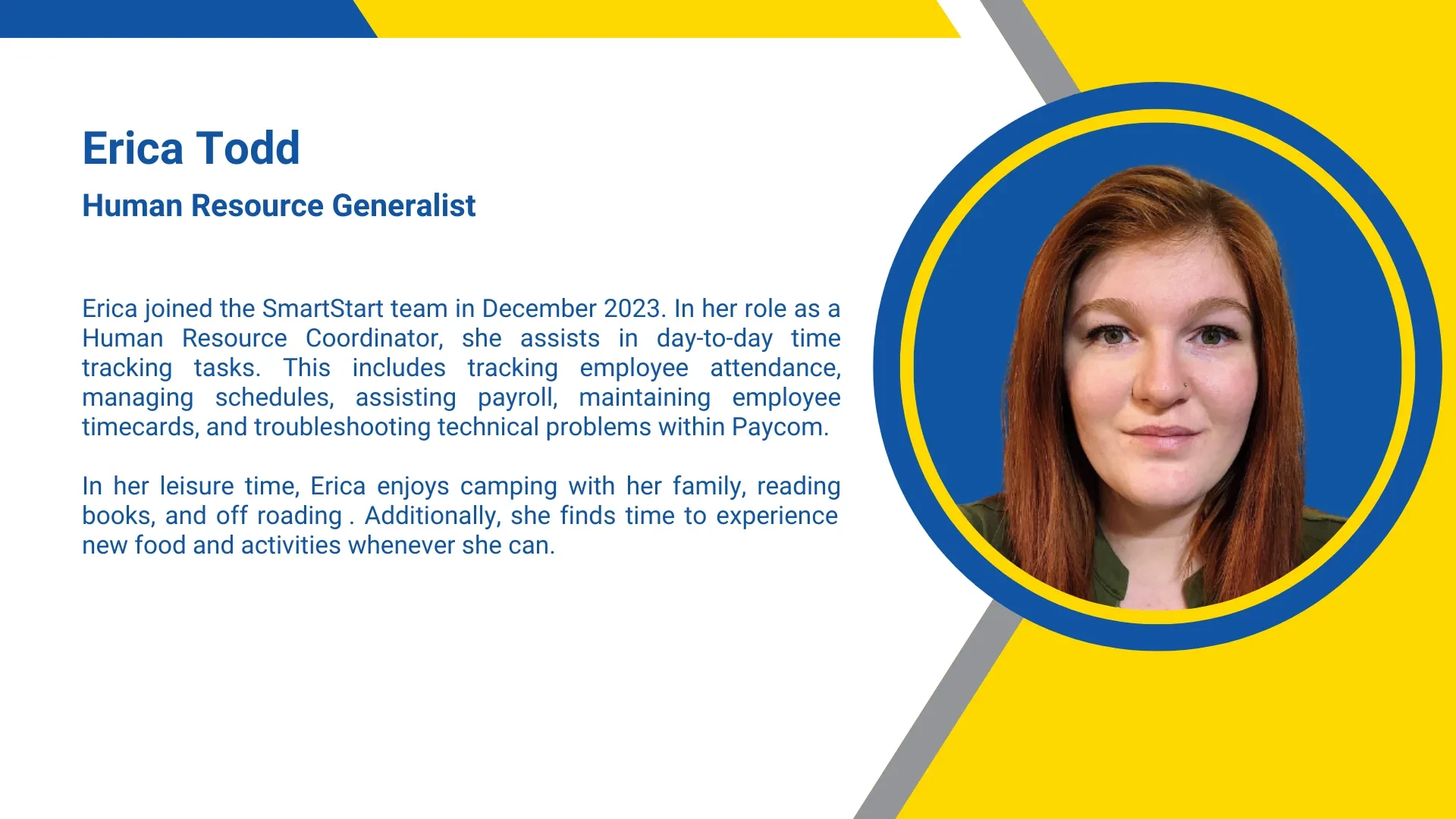 Erica Todd

Human Resource Generalist

Erica joined the SmartStart team in December 2023. In her role as a Human Resource Coordinator, she assists in day-to-day time tracking tasks. This includes tracking employee attendance, managing schedules, assisting payroll, maintaining employee timecards, and troubleshooting technical problems within Paycom.

In her leisure time, Erica enjoys camping with her family, reading books, and off roading . Additionally, she finds time to experience new food and activities whenever she can.